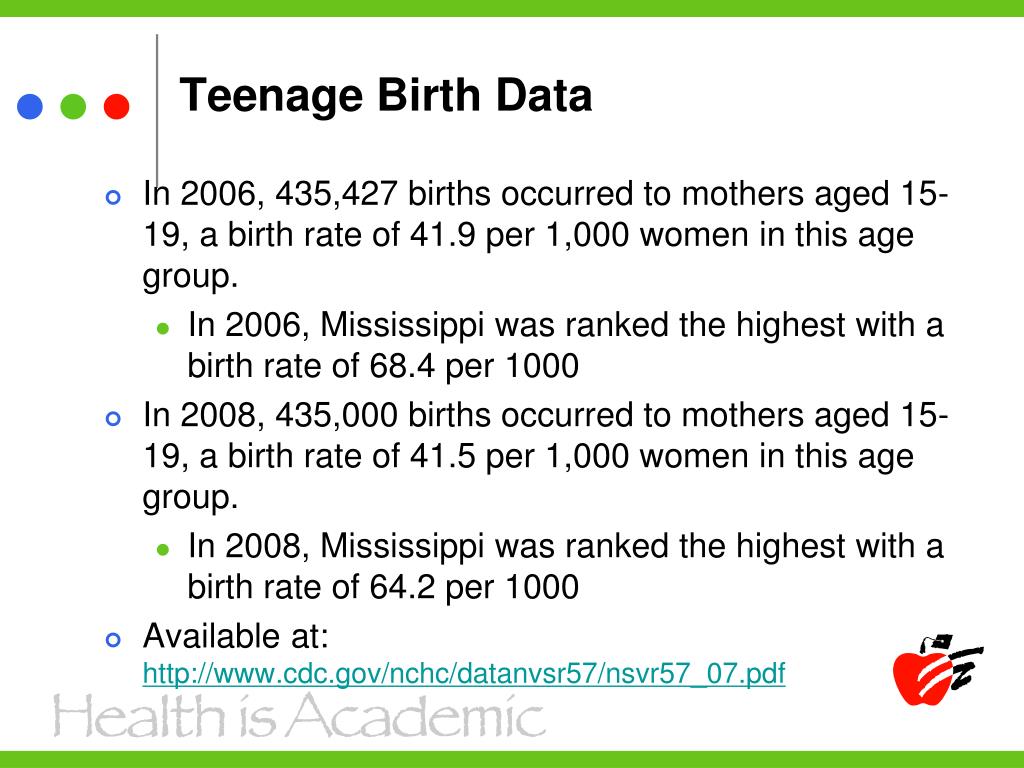 Teenage Birth Data

In 2006, 435,427 births occurred to mothers aged 15-19, a birth rate of 41.9 per 1,000 women in this age group.

In 2006, Mississippi was ranked the highest with a birth rate of 68.4 per 1000

In 2008, 435,000 births occurred to mothers aged 15-19, a birth rate of 41.5 per 1,000 women in this age group.

In 2008, Mississippi was ranked the highest with a birth rate of 64.2 per 1000

Available at: http://www.cdc.gov/nchc/datanvsr57/nsvr57_07.pdf

Health is Academic